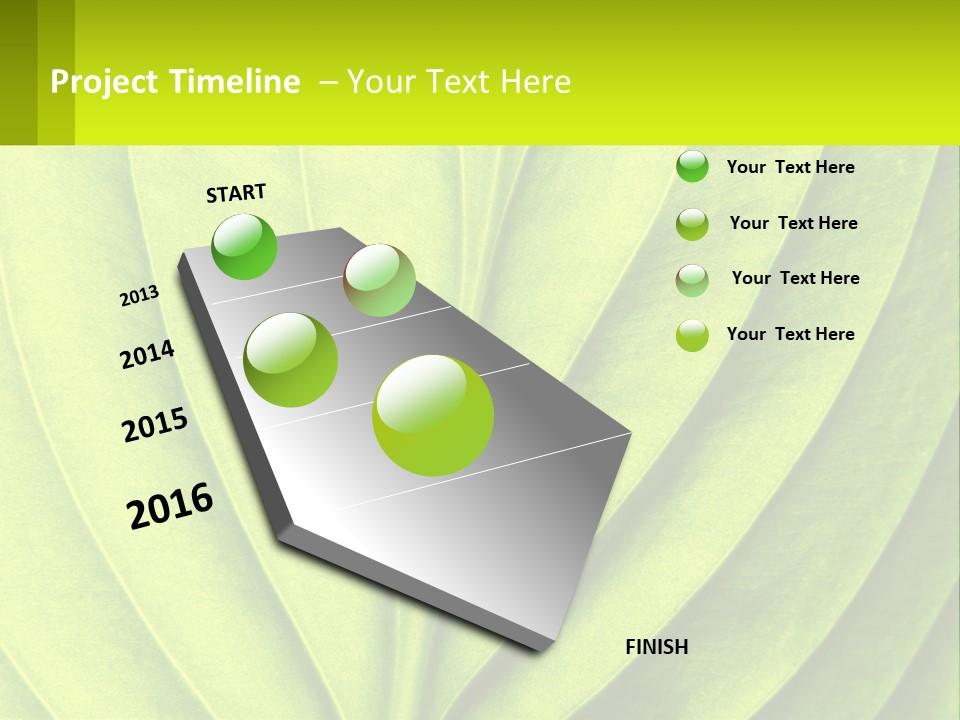 Project Timeline – Your Text Here

START

2013

2014

2015

2016

FINISH

Your Text Here

Your Text Here

Your Text Here

Your Text Here